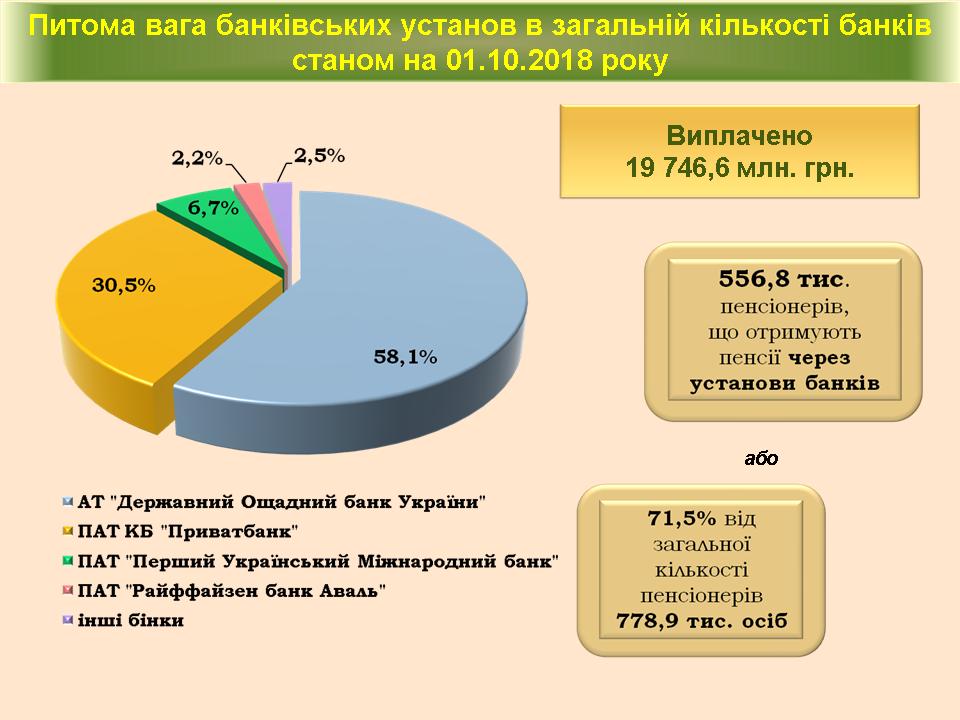 Питома вага банківських установ в загальній кількості банків станом на 01.10.2018 року

2,2%
2,5%
6,7%
30,5%
58,1%

Виплачено
19 746,6 млн. грн.

556,8 тис. пенсіонерів, що отримують пенсії через установи банків

або

71,5% від загальної кількості пенсіонерів 778,9 тис. осіб

АТ "Державний Ощадний банк України"
ПАТ КБ "Приватбанк"
ПАТ "Перший Український Міжнародний банк"
ПАТ "Райффайзен банк Аваль"
інші бінки